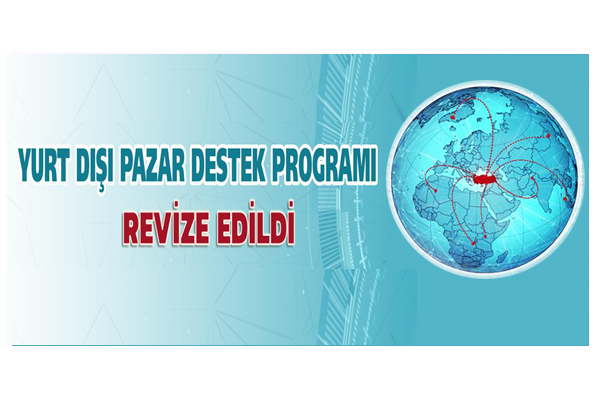 YURT DIŞI PAZAR DESTEK PROGRAMI

REVİZE EDİLDİ